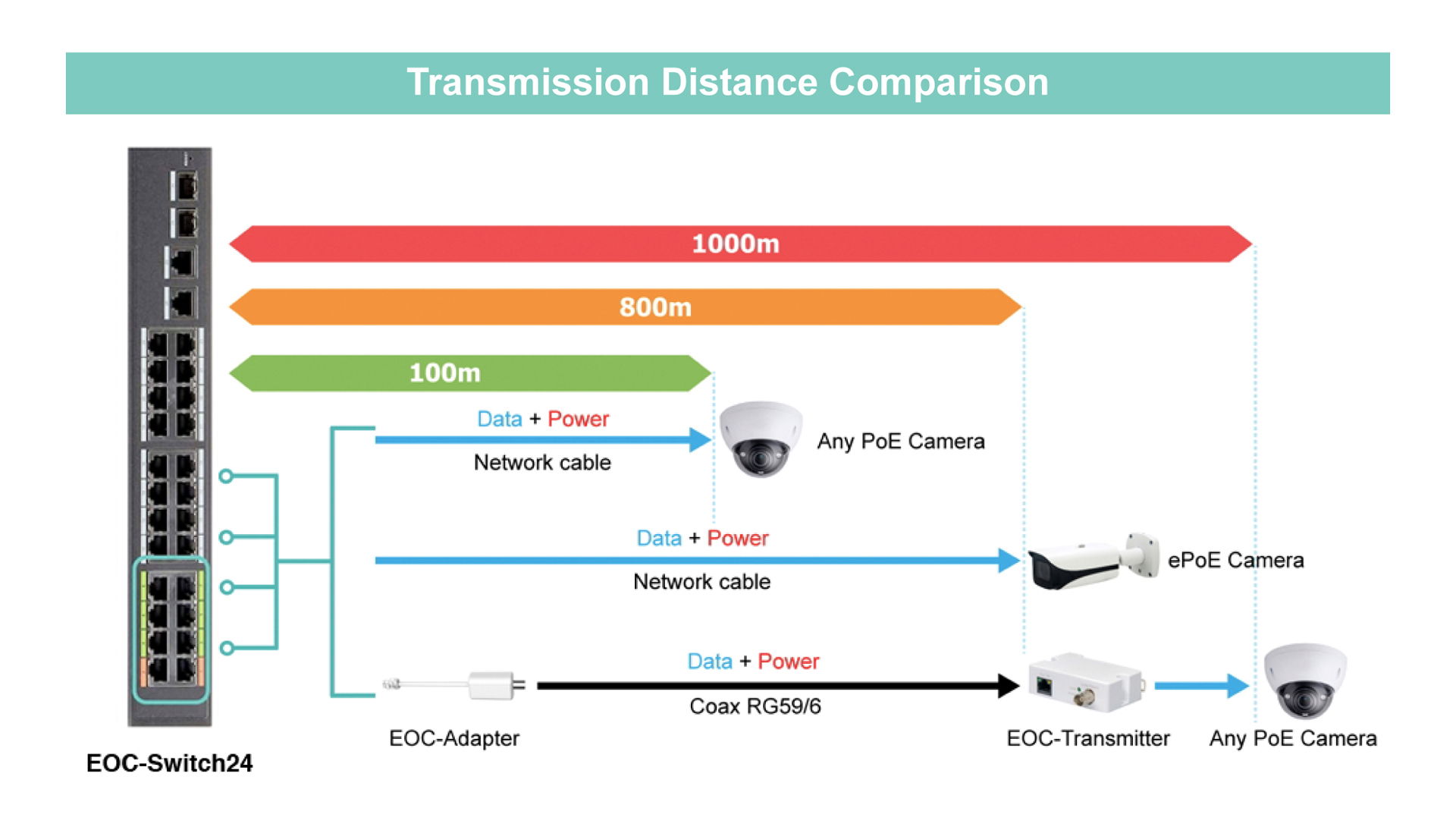 Transmission Distance Comparison

1000m

800m

100m

Data + Power

Network cable

Any PoE Camera

Data + Power

Network cable

ePoE Camera

Data + Power

Coax RG59/6

EOC-Adapter

EOC-Transmitter

Any PoE Camera

EOC-Switch24